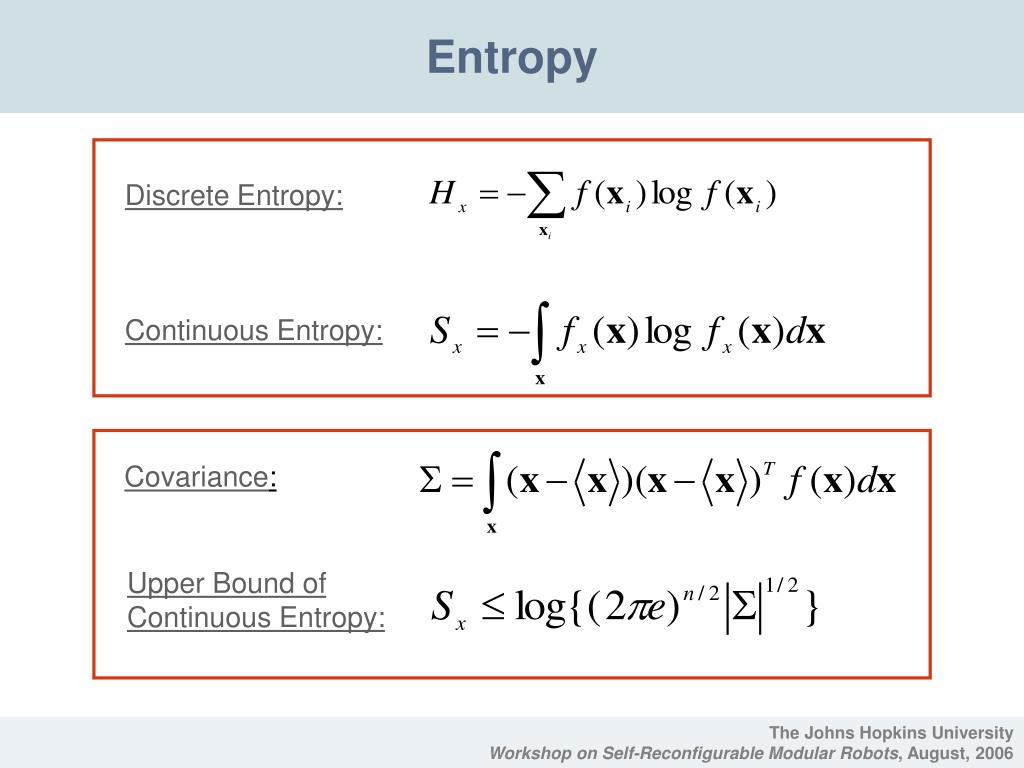 Entropy

Discrete Entropy: $H_x = -\sum_{\mathbf{x}_i} f(\mathbf{x}_i) \log f(\mathbf{x}_i)$

Continuous Entropy: $S_x = -\int_{\mathbf{x}} f_x(\mathbf{x}) \log f_x(\mathbf{x}) d\mathbf{x}$

Covariance: $\Sigma = \int_{\mathbf{x}} (\mathbf{x} - \langle \mathbf{x} \rangle)(\mathbf{x} - \langle \mathbf{x} \rangle)^T f(\mathbf{x}) d\mathbf{x}$

Upper Bound of Continuous Entropy: $S_x \leq \log\{(2\pi e)^{n/2} |\Sigma|^{1/2}\}$

The Johns Hopkins University
Workshop on Self-Reconfigurable Modular Robots, August, 2006